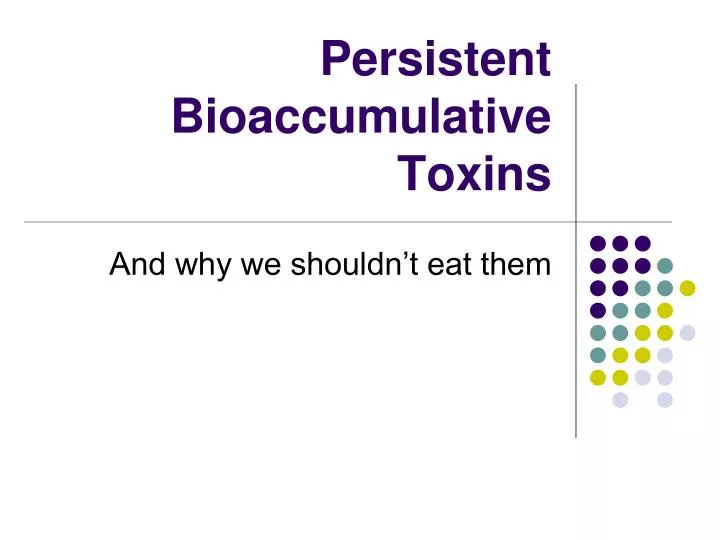 Persistent Bioaccumulative Toxins

And why we shouldn’t eat them